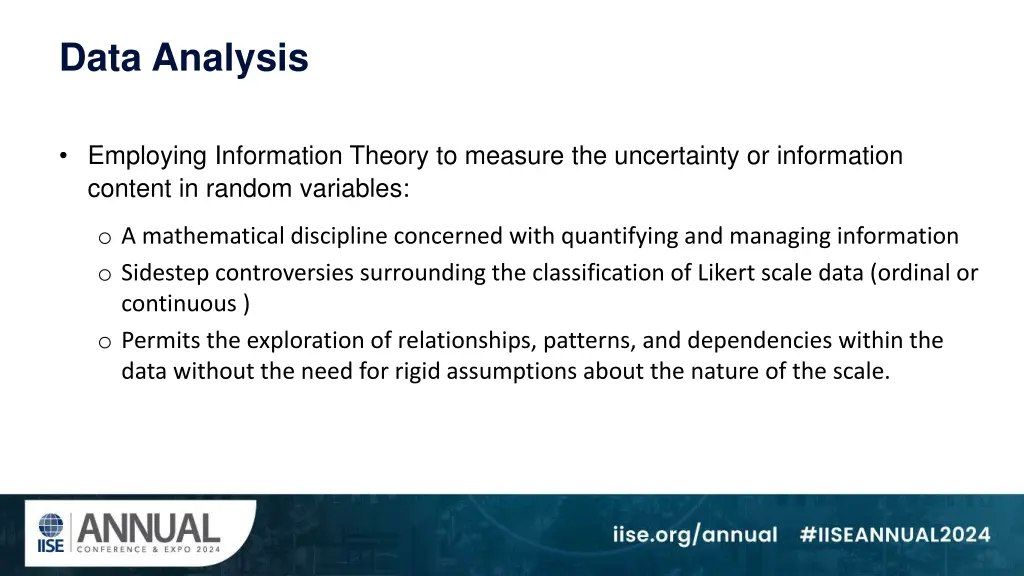 Data Analysis

• Employing Information Theory to measure the uncertainty or information content in random variables:

o A mathematical discipline concerned with quantifying and managing information
o Sidestep controversies surrounding the classification of Likert scale data (ordinal or continuous )
o Permits the exploration of relationships, patterns, and dependencies within the data without the need for rigid assumptions about the nature of the scale.

IISE ANNUAL CONFERENCE & EXPO 2024

iise.org/annual #IISEANNUAL2024